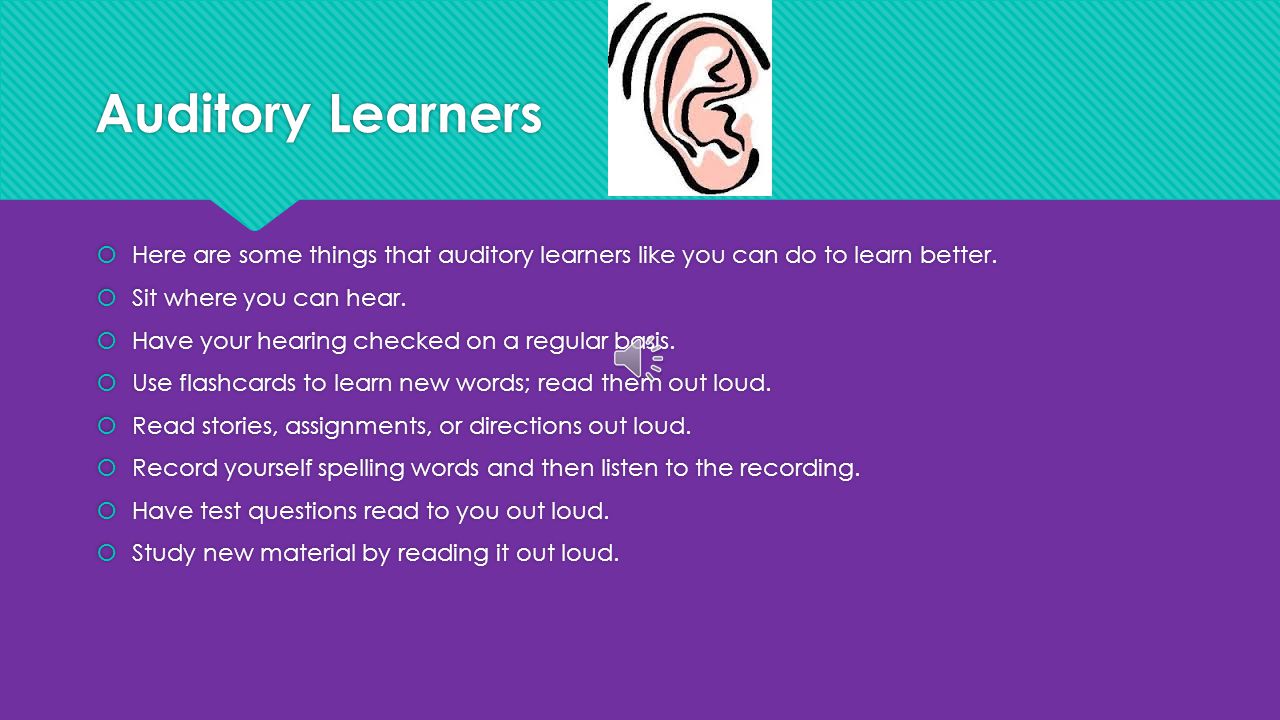 Auditory Learners

Here are some things that auditory learners like you can do to learn better.

Sit where you can hear.

Have your hearing checked on a regular basis.

Use flashcards to learn new words; read them out loud.

Read stories, assignments, or directions out loud.

Record yourself spelling words and then listen to the recording.

Have test questions read to you out loud.

Study new material by reading it out loud.